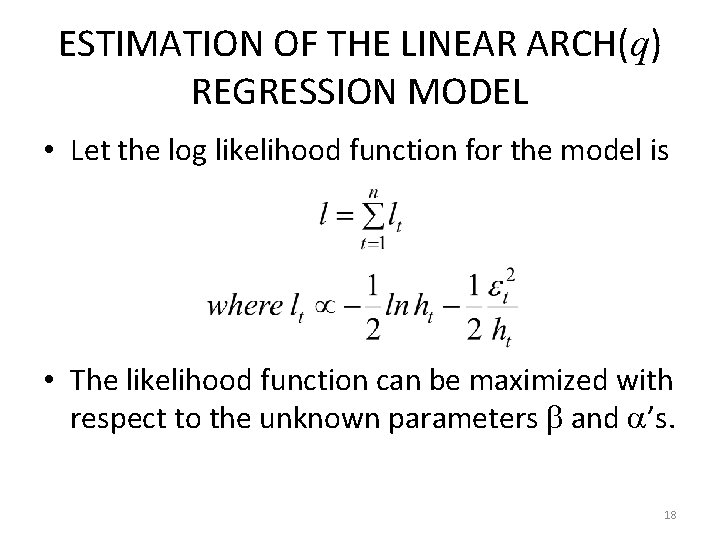 ESTIMATION OF THE LINEAR ARCH($q$) REGRESSION MODEL

• Let the log likelihood function for the model is

$l = \sum_{t=1}^{n} l_t$

$where\ l_t \propto -\frac{1}{2} ln\, h_t - \frac{1}{2}\frac{\varepsilon_t^2}{h_t}$

• The likelihood function can be maximized with respect to the unknown parameters $\beta$ and $\alpha$'s.

18